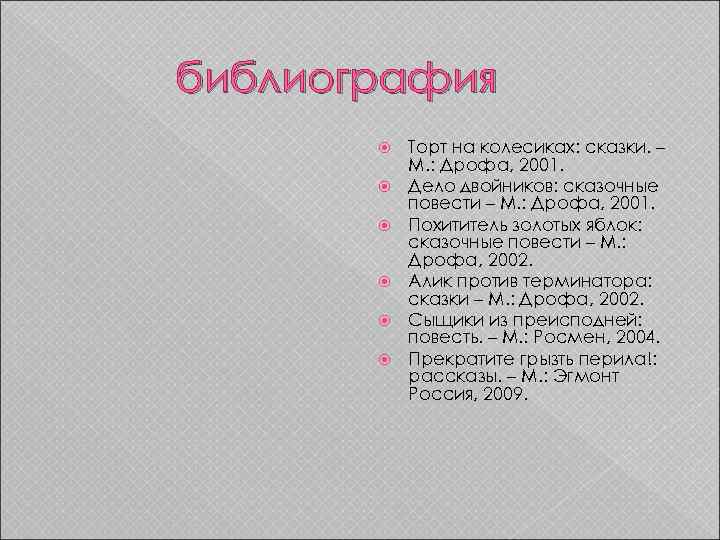 библиография

Торт на колесиках: сказки. – М.: Дрофа, 2001.

Дело двойников: сказочные повести – М.: Дрофа, 2001.

Похититель золотых яблок: сказочные повести – М.: Дрофа, 2002.

Алик против терминатора: сказки – М.: Дрофа, 2002.

Сыщики из преисподней: повесть. – М.: Росмен, 2004.

Прекратите грызть перила!: рассказы. – М.: Эгмонт Россия, 2009.